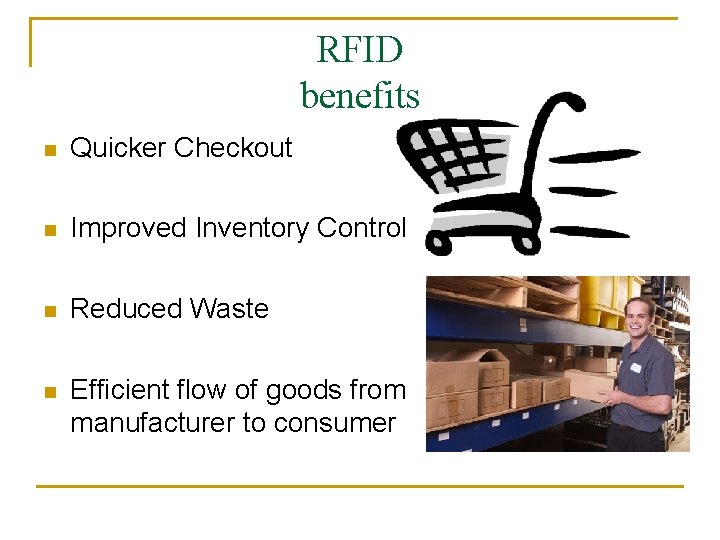 RFID benefits

- Quicker Checkout
- Improved Inventory Control
- Reduced Waste
- Efficient flow of goods from manufacturer to consumer